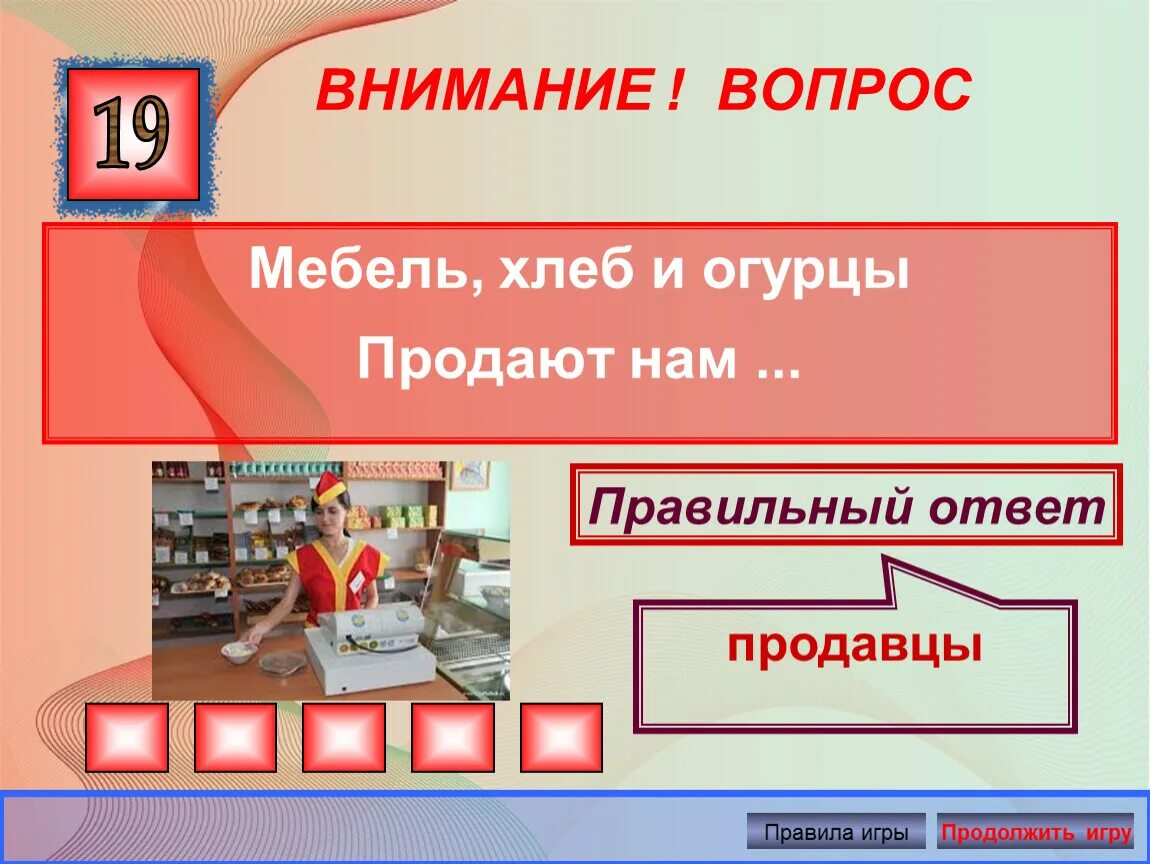 19

ВНИМАНИЕ ! ВОПРОС

Мебель, хлеб и огурцы

Продают нам ...

Правильный ответ

продавцы

Правила игры

Продолжить игру